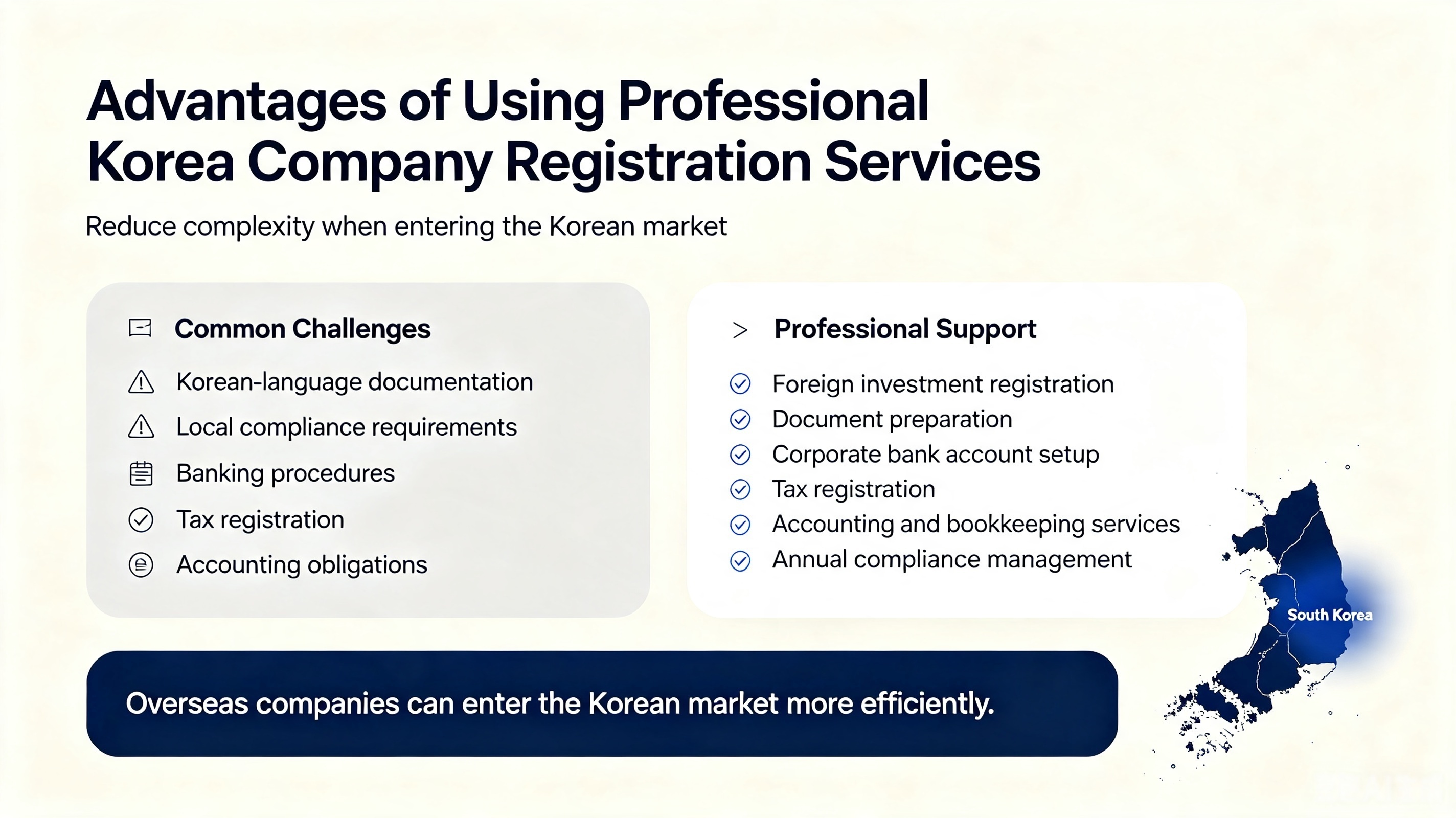 Advantages of Using Professional Korea Company Registration Services

Reduce complexity when entering the Korean market

Common Challenges

Korean-language documentation

Local compliance requirements

Banking procedures

Tax registration

Accounting obligations

> Professional Support

Foreign investment registration

Document preparation

Corporate bank account setup

Tax registration

Accounting and bookkeeping services

Annual compliance management

South Korea

Overseas companies can enter the Korean market more efficiently.